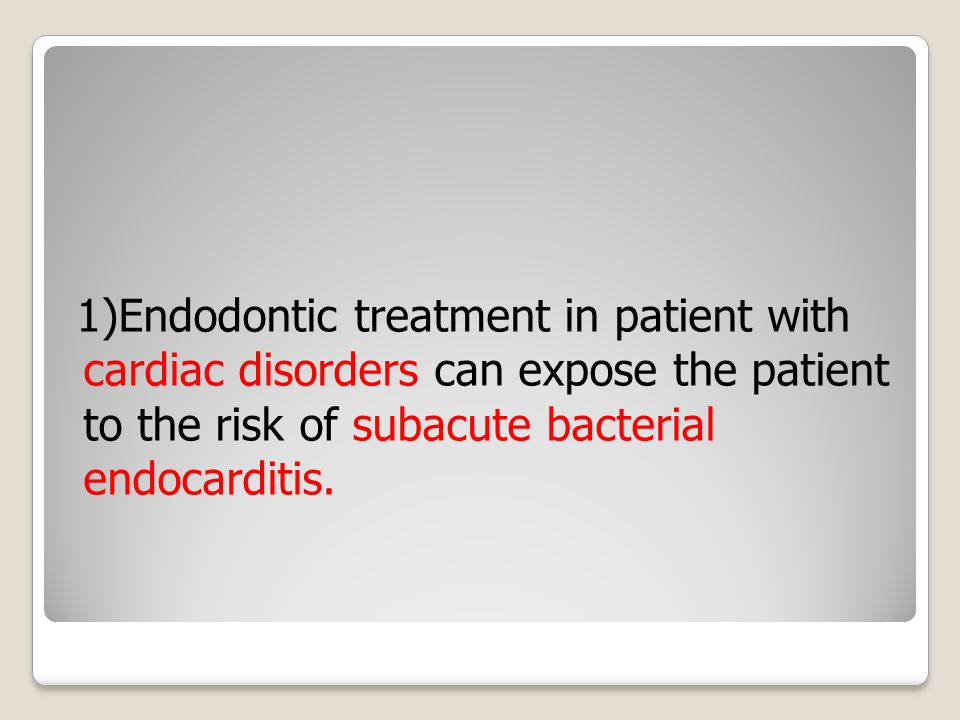 1)Endodontic treatment in patient with cardiac disorders can expose the patient to the risk of subacute bacterial endocarditis.